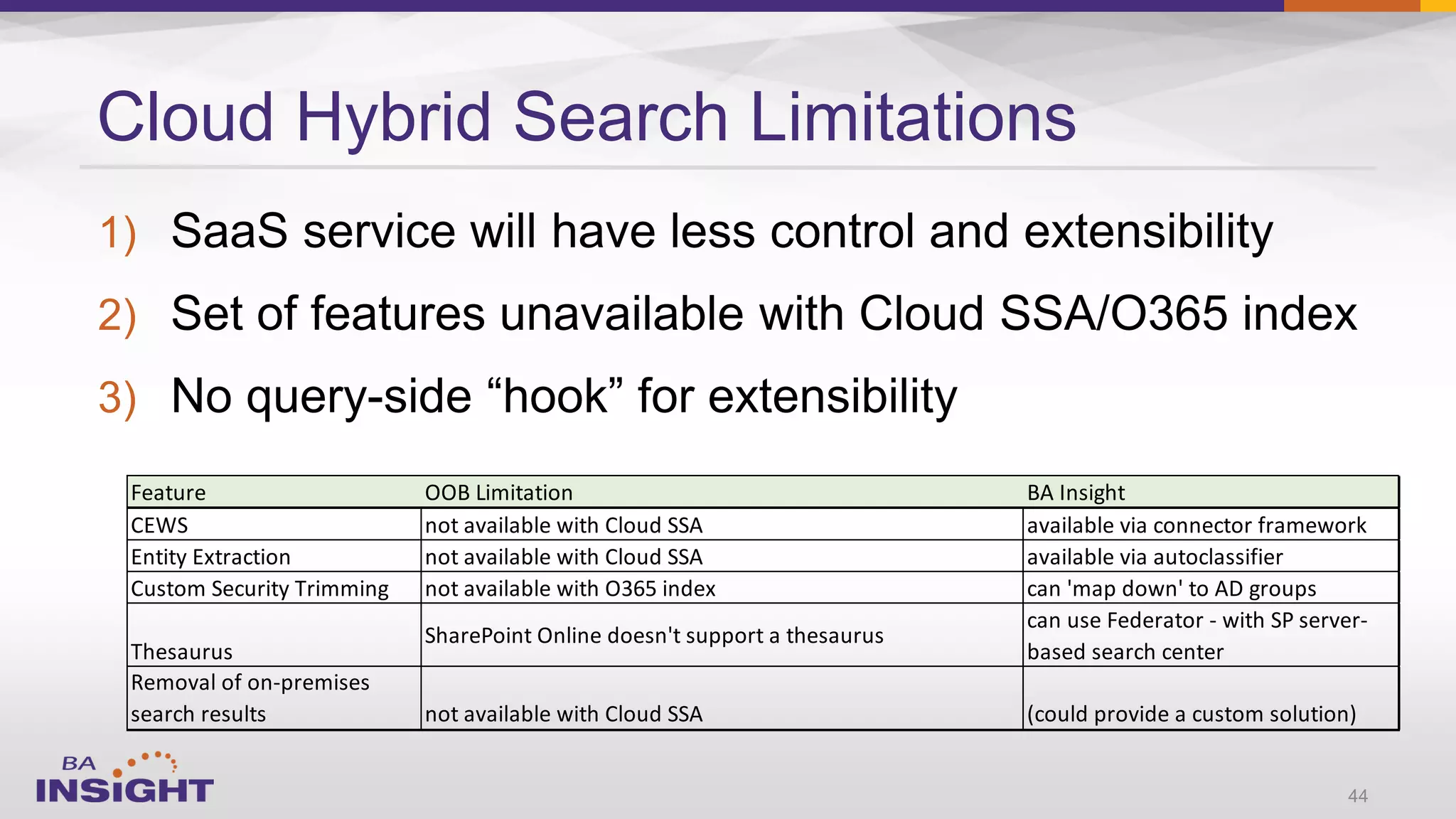 Cloud Hybrid Search Limitations

1) SaaS service will have less control and extensibility

2) Set of features unavailable with Cloud SSA/O365 index

3) No query-side “hook” for extensibility

| Feature | OOB Limitation | BA Insight |
|---|---|---|
| CEWS | not available with Cloud SSA | available via connector framework |
| Entity Extraction | not available with Cloud SSA | available via autoclassifier |
| Custom Security Trimming | not available with O365 index | can 'map down' to AD groups |
| Thesaurus | SharePoint Online doesn't support a thesaurus | can use Federator - with SP server-based search center |
| Removal of on-premises search results | not available with Cloud SSA | (could provide a custom solution) |

BA INSIGHT

44